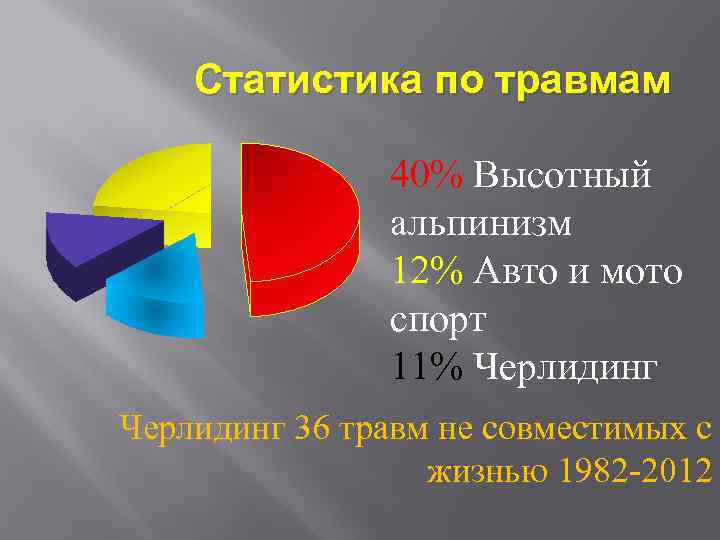 Статистика по травмам

40% Высотный альпинизм
12% Авто и мото спорт
11% Черлидинг

Черлидинг 36 травм не совместимых с жизнью 1982-2012